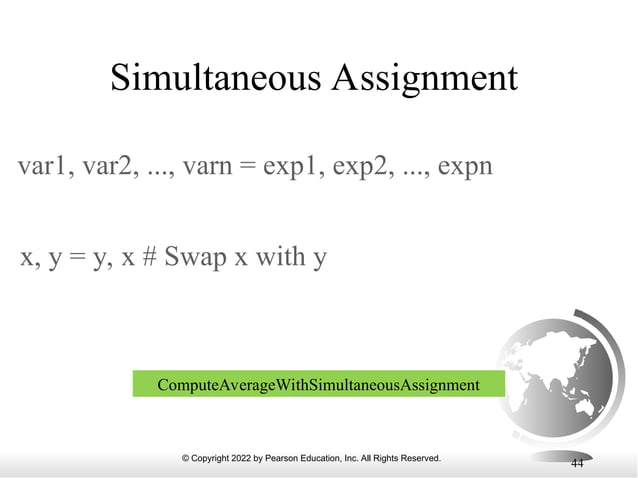 Simultaneous Assignment

var1, var2, ..., varn = exp1, exp2, ..., expn

x, y = y, x # Swap x with y

ComputeAverageWithSimultaneousAssignment

© Copyright 2022 by Pearson Education, Inc. All Rights Reserved.

44